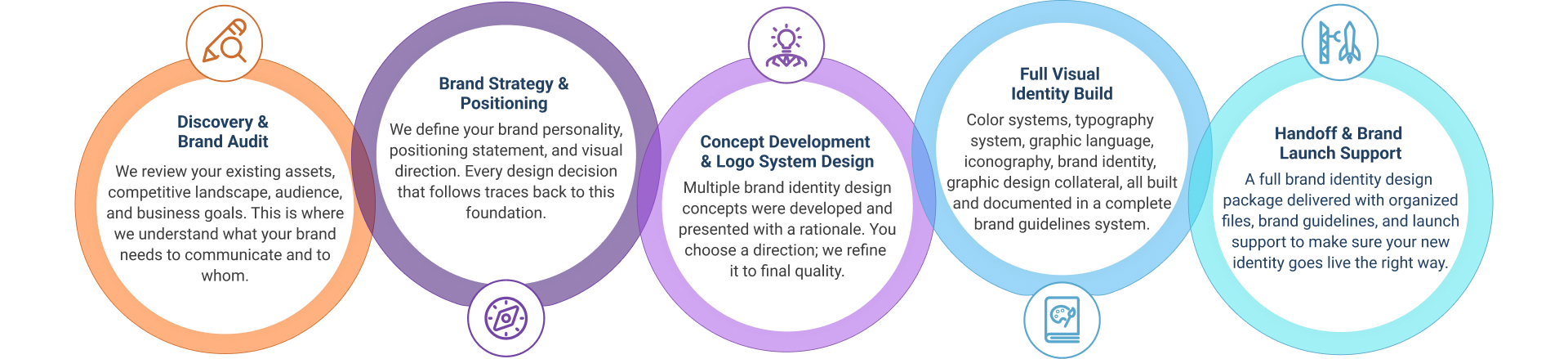 Discovery & Brand Audit

We review your existing assets, competitive landscape, audience, and business goals. This is where we understand what your brand needs to communicate and to whom.

Brand Strategy & Positioning

We define your brand personality, positioning statement, and visual direction. Every design decision that follows traces back to this foundation.

Concept Development & Logo System Design

Multiple brand identity design concepts were developed and presented with a rationale. You choose a direction; we refine it to final quality.

Full Visual Identity Build

Color systems, typography system, graphic language, iconography, brand identity, graphic design collateral, all built and documented in a complete brand guidelines system.

Handoff & Brand Launch Support

A full brand identity design package delivered with organized files, brand guidelines, and launch support to make sure your new identity goes live the right way.